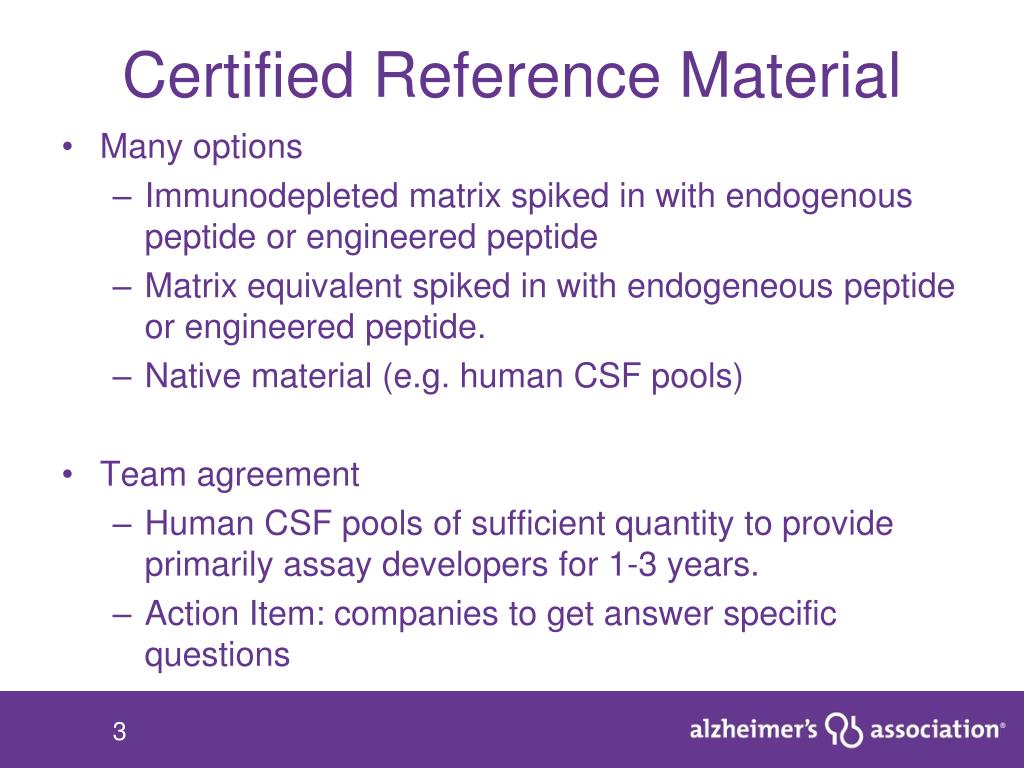 Certified Reference Material

• Many options
– Immunodepleted matrix spiked in with endogenous peptide or engineered peptide
– Matrix equivalent spiked in with endogeneous peptide or engineered peptide.
– Native material (e.g. human CSF pools)

• Team agreement
– Human CSF pools of sufficient quantity to provide primarily assay developers for 1-3 years.
– Action Item: companies to get answer specific questions

3

alzheimer's association®